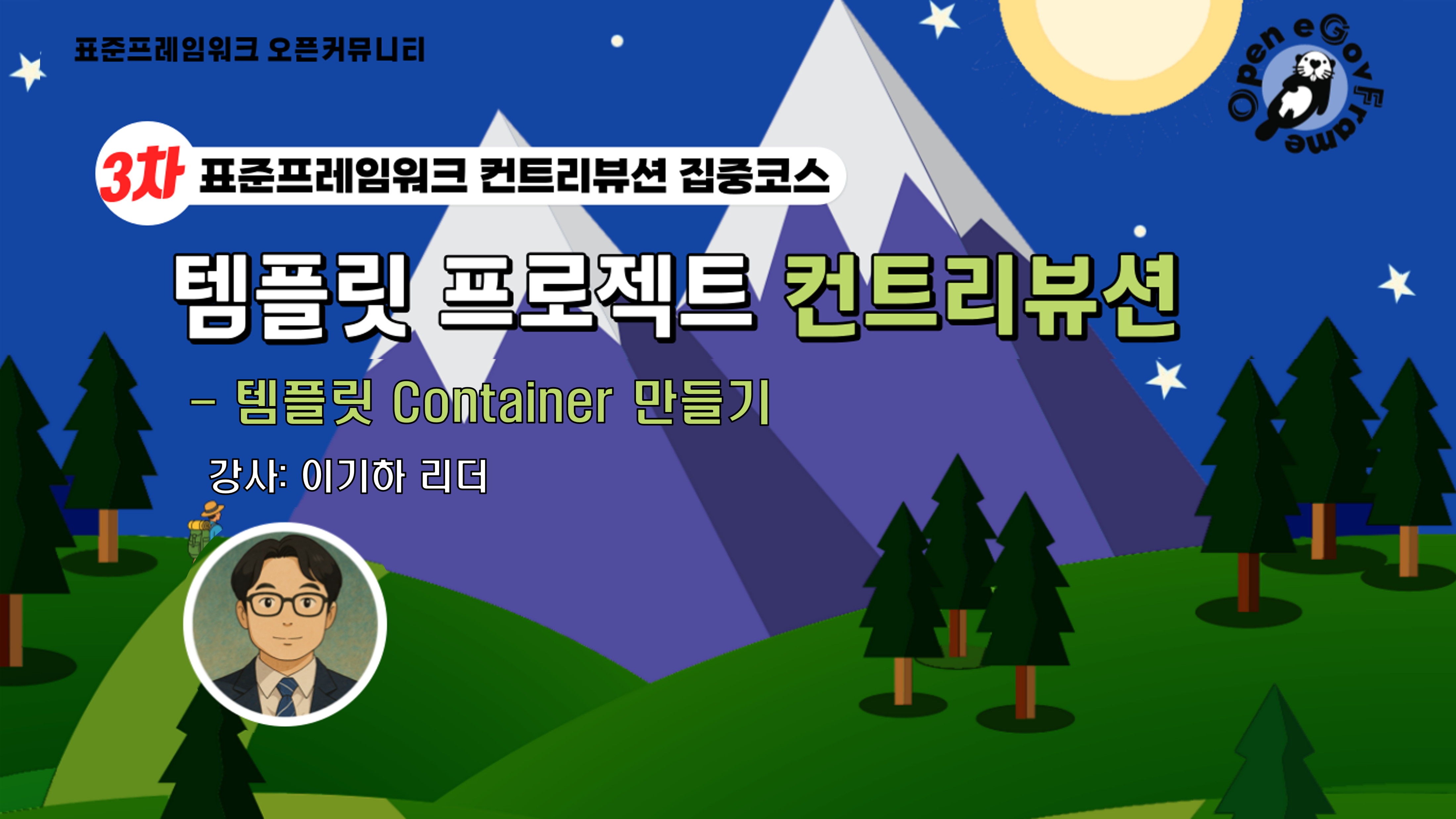 표준프레임워크 오픈커뮤니티

Open eGovFrame

3차 표준프레임워크 컨트리뷰션 집중코스

템플릿 프로젝트 컨트리뷰션

– 템플릿 Container 만들기

강사: 이기하 리더